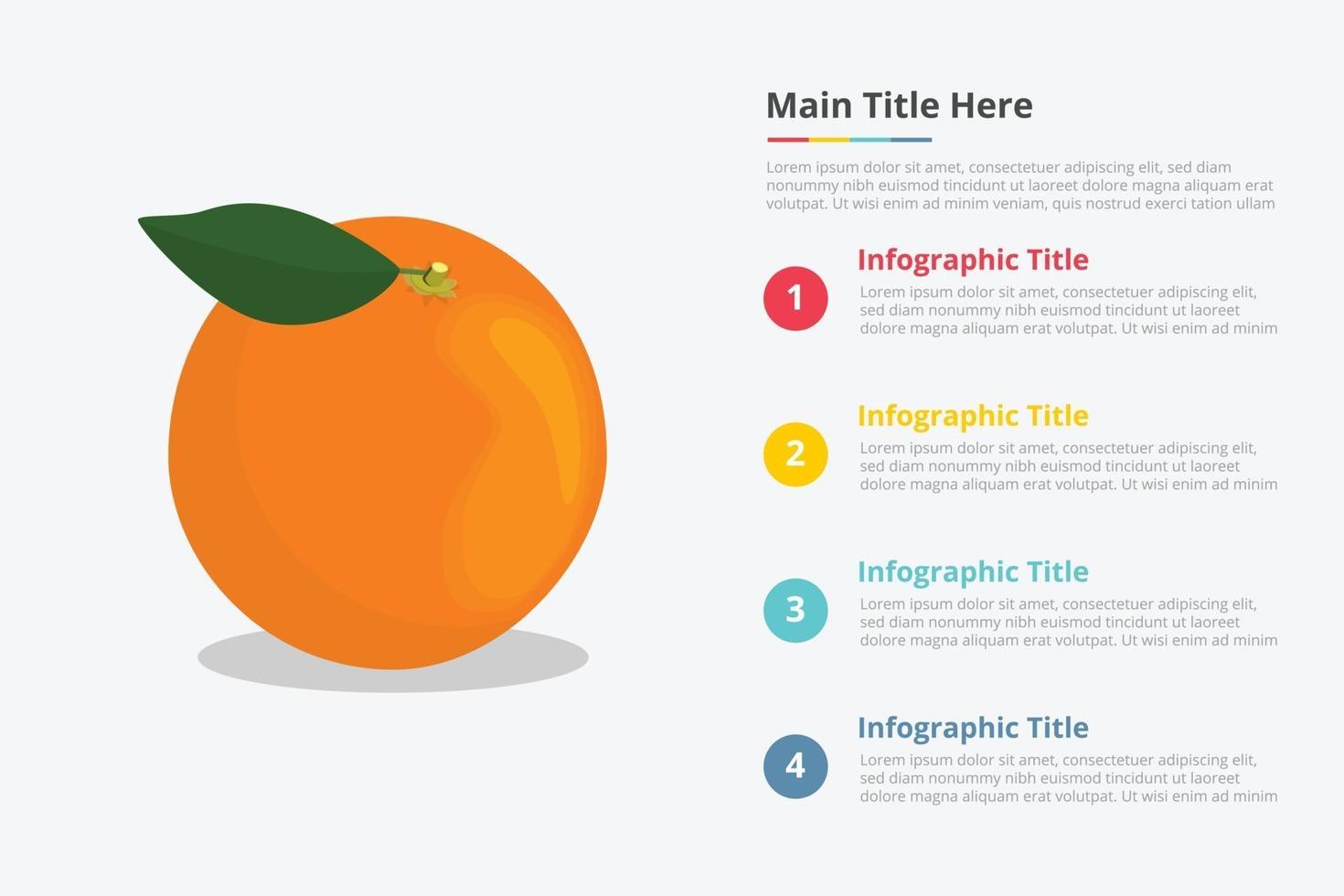 Main Title Here

Lorem ipsum dolor sit amet, consectetuer adipiscing elit, sed diam nonummy nibh euismod tincidunt ut laoreet dolore magna aliquam erat volutpat. Ut wisi enim ad minim veniam, quis nostrud exerci tation ullam

1

Infographic Title

Lorem ipsum dolor sit amet, consectetuer adipiscing elit, sed diam nonummy nibh euismod tincidunt ut laoreet dolore magna aliquam erat volutpat. Ut wisi enim ad minim

2

Infographic Title

Lorem ipsum dolor sit amet, consectetuer adipiscing elit, sed diam nonummy nibh euismod tincidunt ut laoreet dolore magna aliquam erat volutpat. Ut wisi enim ad minim

3

Infographic Title

Lorem ipsum dolor sit amet, consectetuer adipiscing elit, sed diam nonummy nibh euismod tincidunt ut laoreet dolore magna aliquam erat volutpat. Ut wisi enim ad minim

4

Infographic Title

Lorem ipsum dolor sit amet, consectetuer adipiscing elit, sed diam nonummy nibh euismod tincidunt ut laoreet dolore magna aliquam erat volutpat. Ut wisi enim ad minim